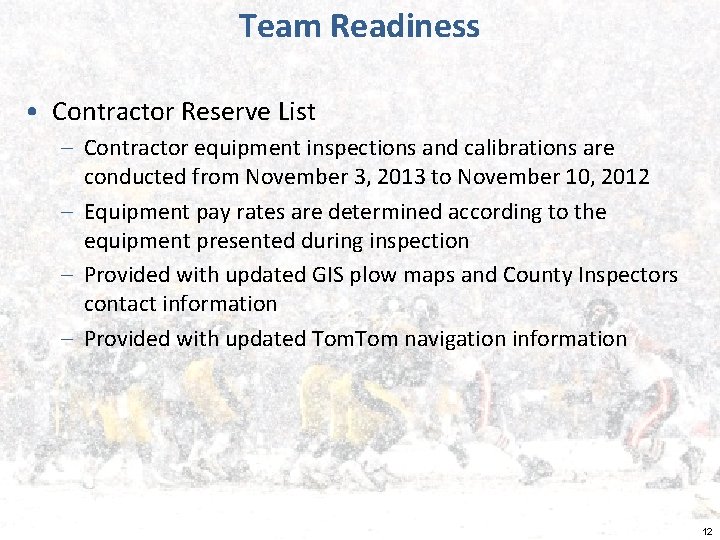 Team Readiness

• Contractor Reserve List

– Contractor equipment inspections and calibrations are conducted from November 3, 2013 to November 10, 2012

– Equipment pay rates are determined according to the equipment presented during inspection

– Provided with updated GIS plow maps and County Inspectors contact information

– Provided with updated TomTom navigation information

12